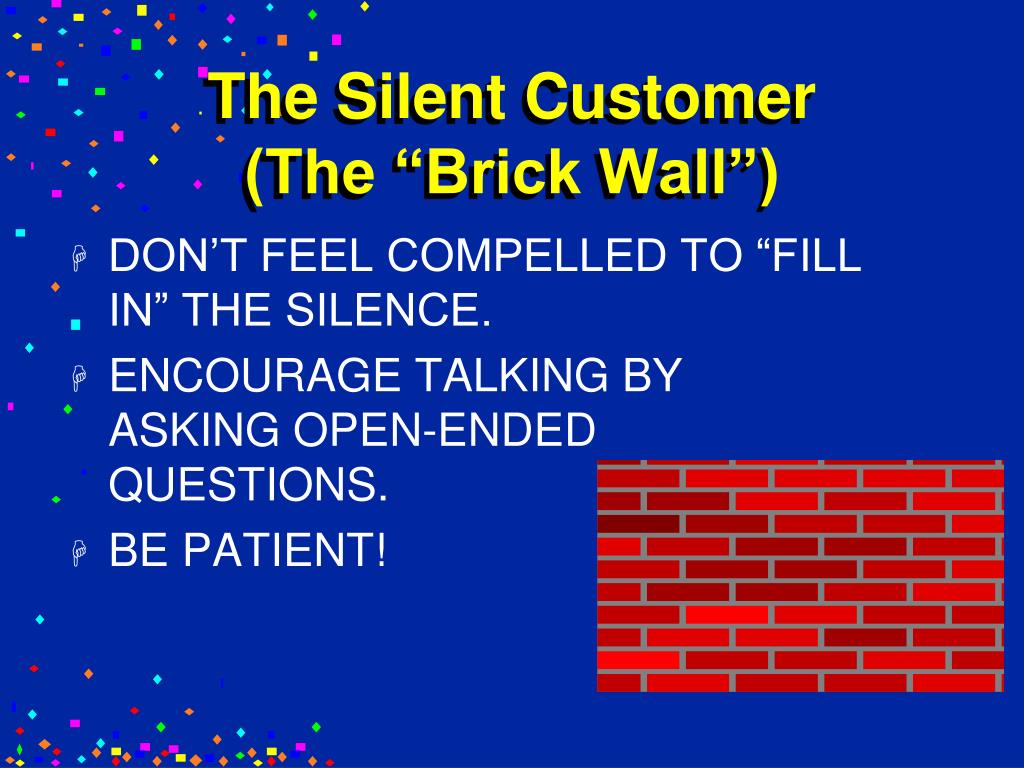 The Silent Customer (The “Brick Wall”)

DON’T FEEL COMPELLED TO “FILL IN” THE SILENCE.

ENCOURAGE TALKING BY ASKING OPEN-ENDED QUESTIONS.

BE PATIENT!